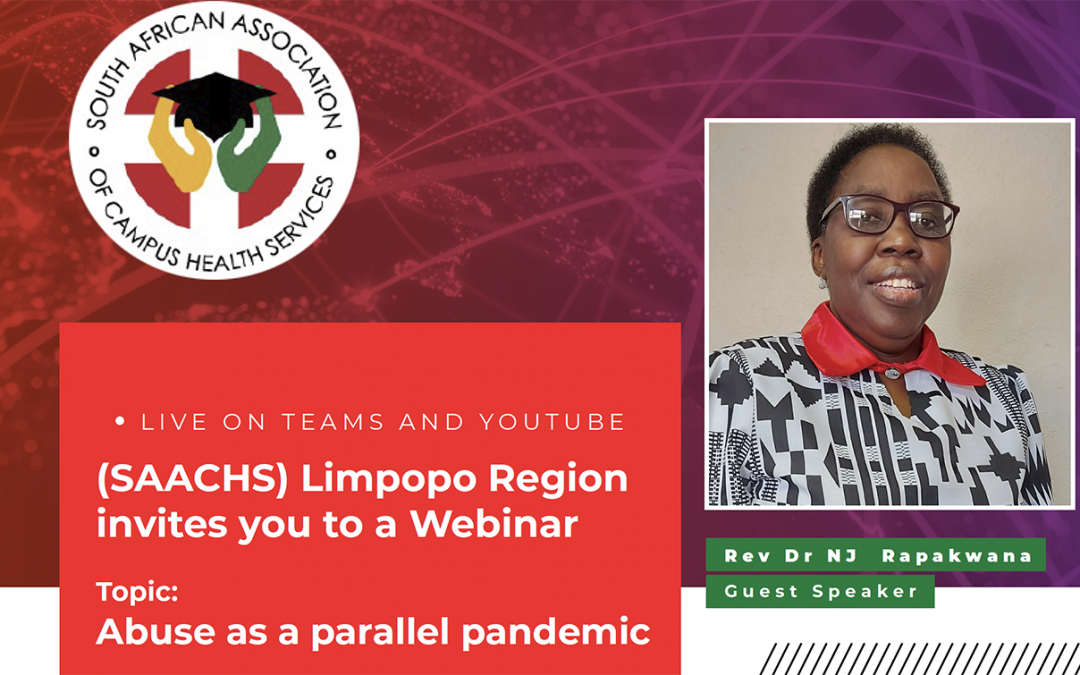 SOUTH AFRICAN ASSOCIATION OF CAMPUS HEALTH SERVICES

• LIVE ON TEAMS AND YOUTUBE

(SAACHS) Limpopo Region invites you to a Webinar

Topic:
Abuse as a parallel pandemic

Rev Dr NJ Rapakwana
Guest Speaker